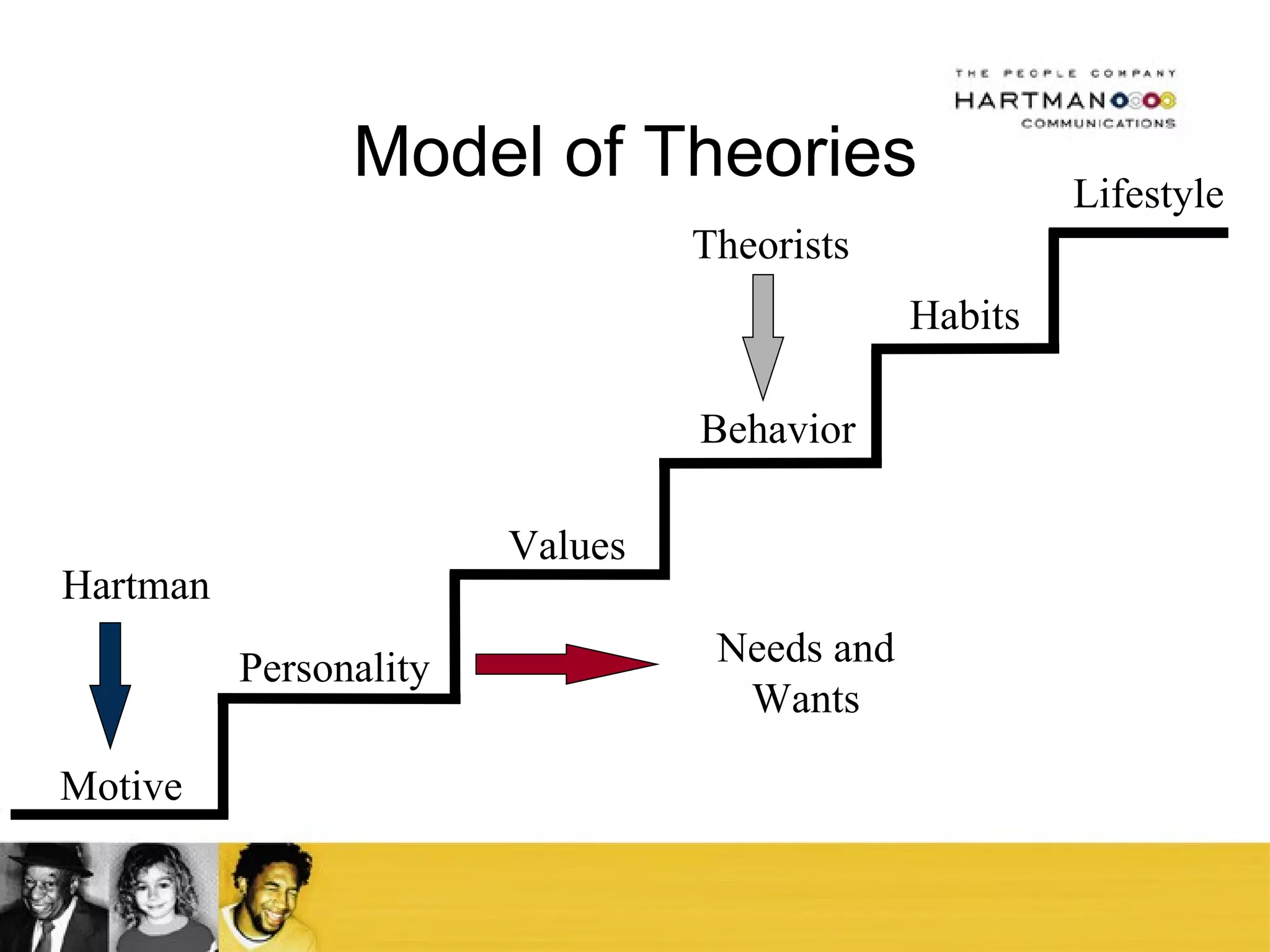 THE PEOPLE COMPANY
HARTMAN
COMMUNICATIONS

Model of Theories

Lifestyle

Theorists

Habits

Behavior

Values

Hartman

Personality

Needs and Wants

Motive